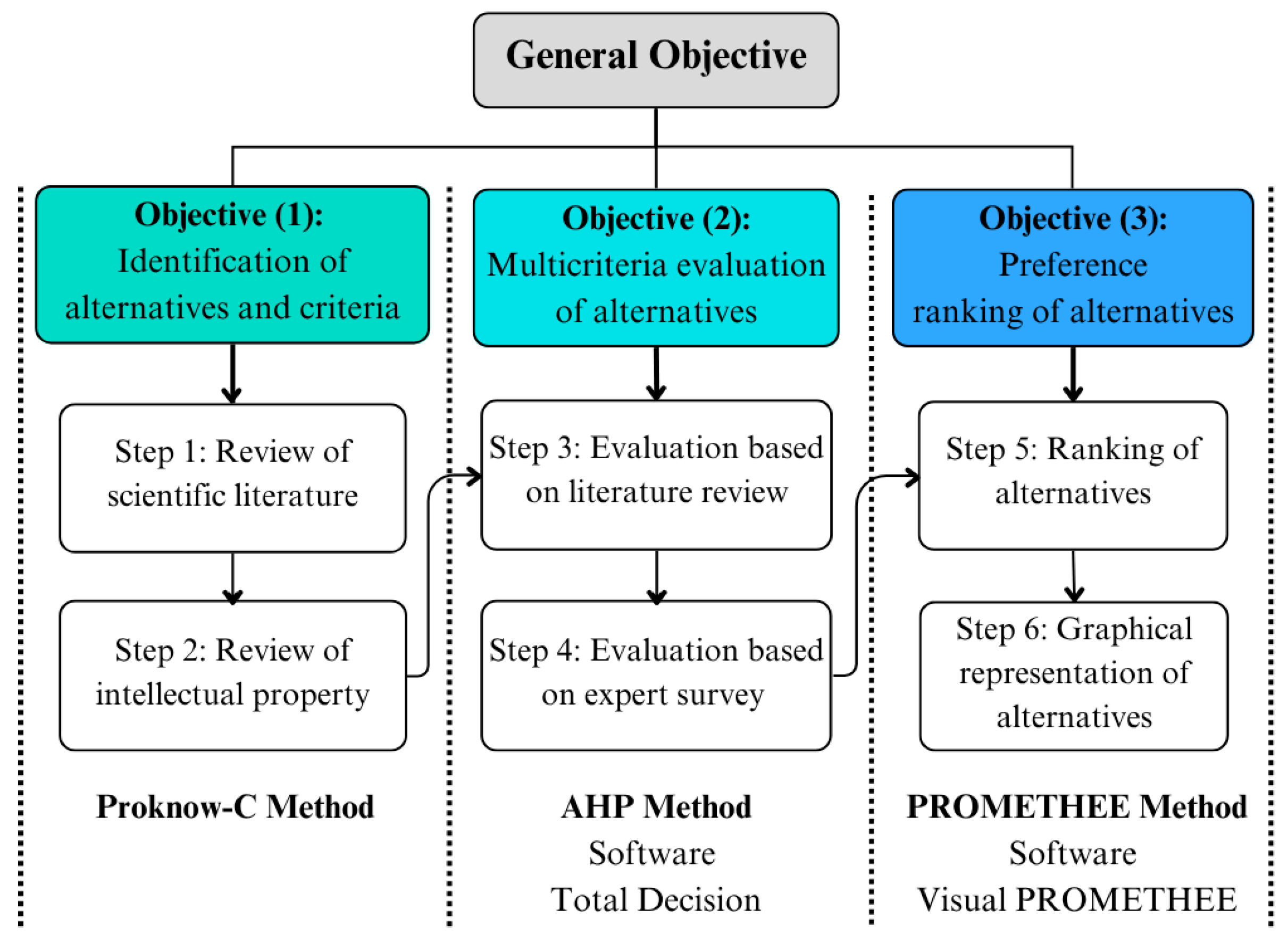 General Objective

Objective (1):
Identification of alternatives and criteria

Step 1: Review of scientific literature

Step 2: Review of intellectual property

Proknow-C Method

Objective (2):
Multicriteria evaluation of alternatives

Step 3: Evaluation based on literature review

Step 4: Evaluation based on expert survey

AHP Method
Software
Total Decision

Objective (3):
Preference ranking of alternatives

Step 5: Ranking of alternatives

Step 6: Graphical representation of alternatives

PROMETHEE Method
Software
Visual PROMETHEE